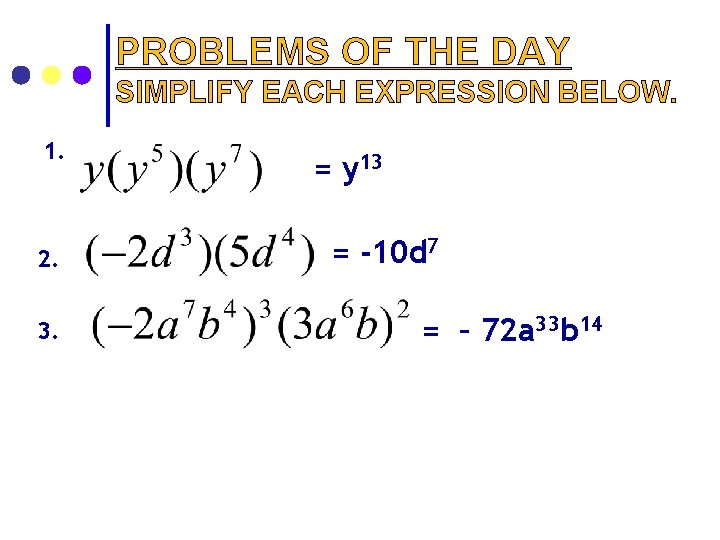 PROBLEMS OF THE DAY

SIMPLIFY EACH EXPRESSION BELOW.

1. $y(y^5)(y^7)$ $= y^{13}$

2. $(-2d^3)(5d^4)$ $= -10d^7$

3. $(-2a^7b^4)^3(3a^6b)^2$ $= -72a^{33}b^{14}$